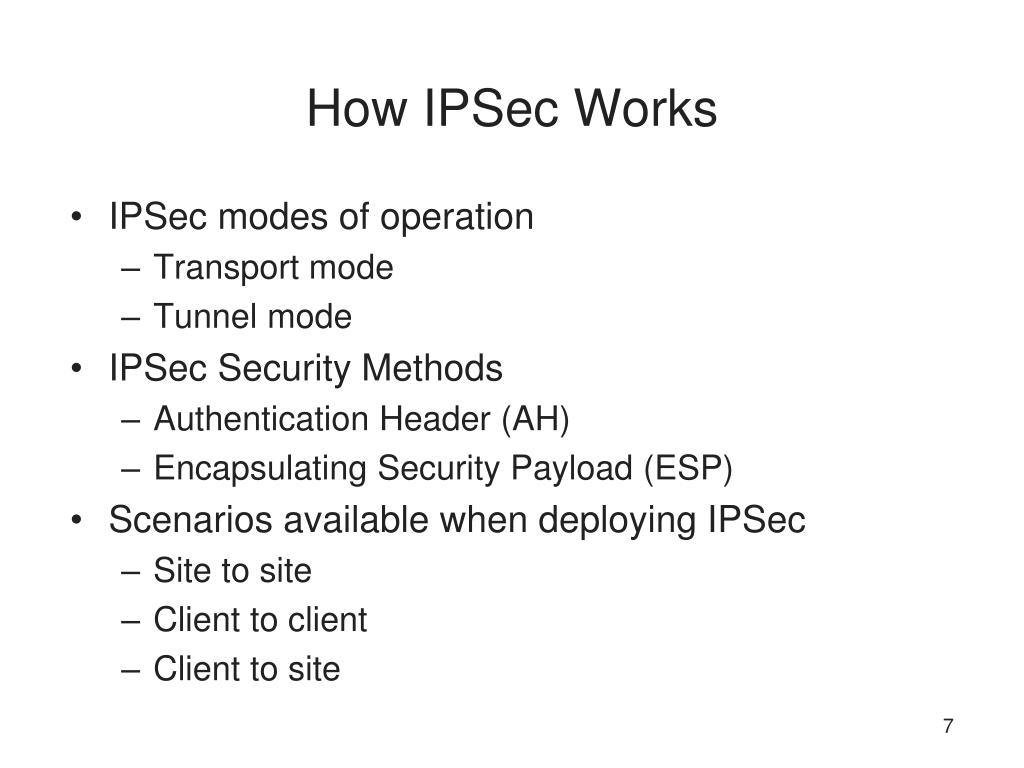 How IPSec Works

• IPSec modes of operation
  – Transport mode
  – Tunnel mode
• IPSec Security Methods
  – Authentication Header (AH)
  – Encapsulating Security Payload (ESP)
• Scenarios available when deploying IPSec
  – Site to site
  – Client to client
  – Client to site

7